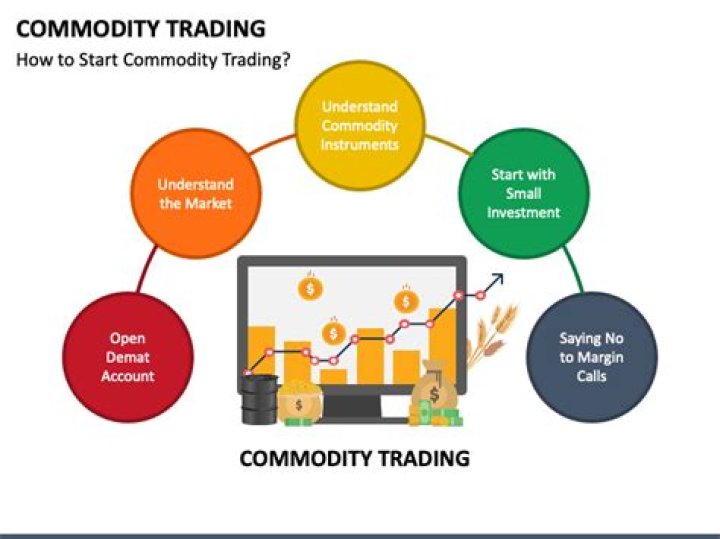 COMMODITY TRADING

How to Start Commodity Trading?

Open Demat Account

Understand the Market

Understand Commodity Instruments

Start with Small Investment

Saying No to Margin Calls

$

$

$

$

$

COMMODITY TRADING